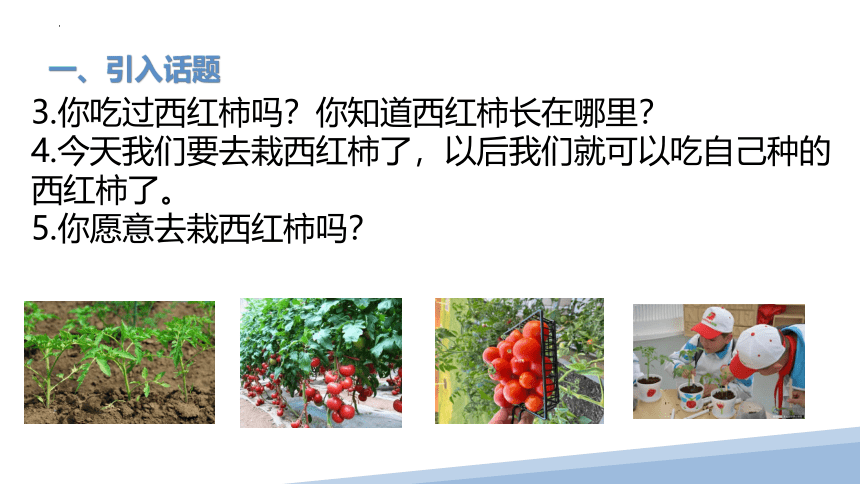 一、引入话题

3.你吃过西红柿吗？你知道西红柿长在哪里？
4.今天我们要去栽西红柿了，以后我们就可以吃自己种的西红柿了。
5.你愿意去栽西红柿吗？